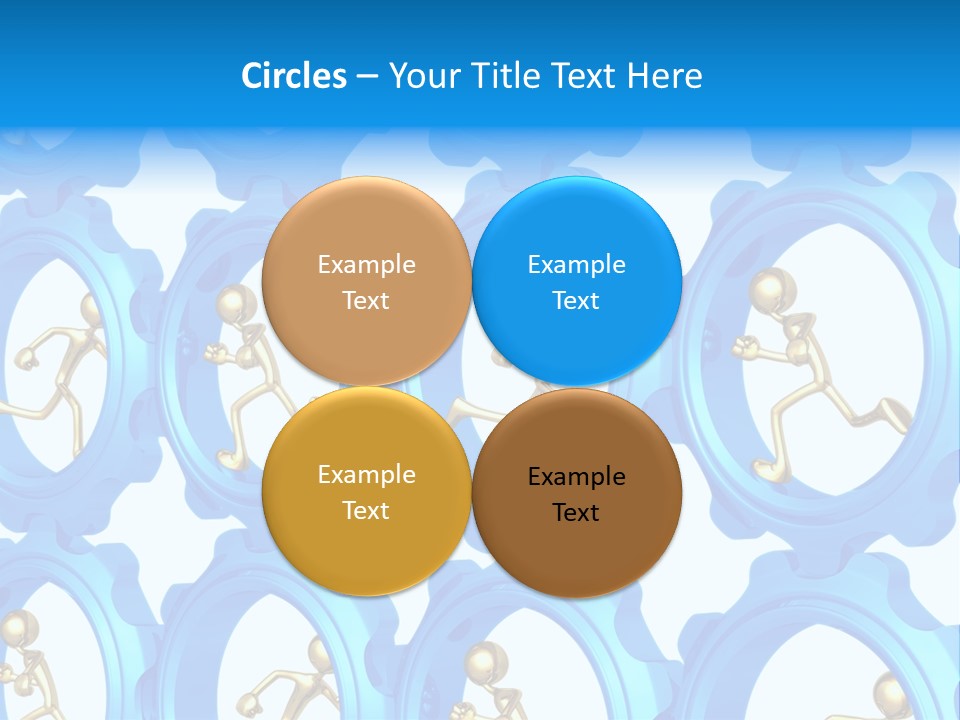 Circles – Your Title Text Here

Example Text

Example Text

Example Text

Example Text